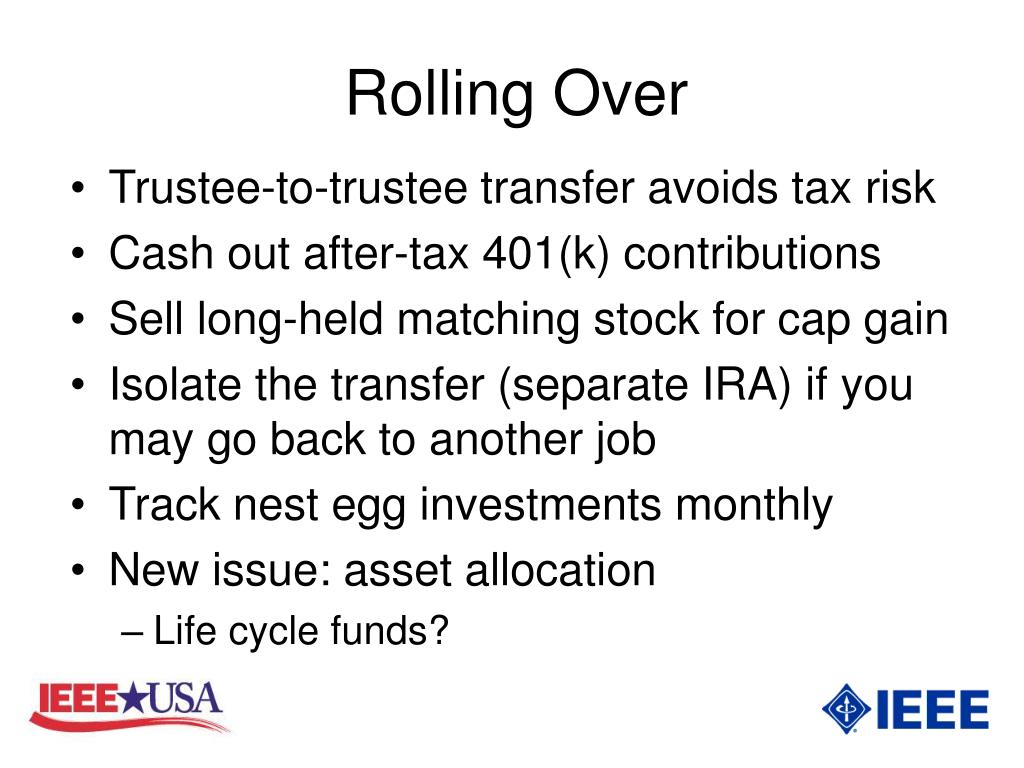 Rolling Over

• Trustee-to-trustee transfer avoids tax risk
• Cash out after-tax 401(k) contributions
• Sell long-held matching stock for cap gain
• Isolate the transfer (separate IRA) if you may go back to another job
• Track nest egg investments monthly
• New issue: asset allocation
– Life cycle funds?

IEEE★USA

IEEE